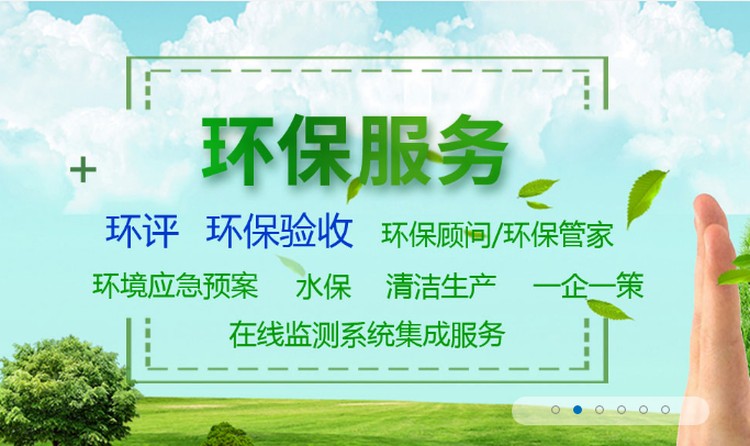 环保服务

环评 环保验收 环保顾问/环保管家

环境应急预案 水保 清洁生产 一企一策

在线监测系统集成服务